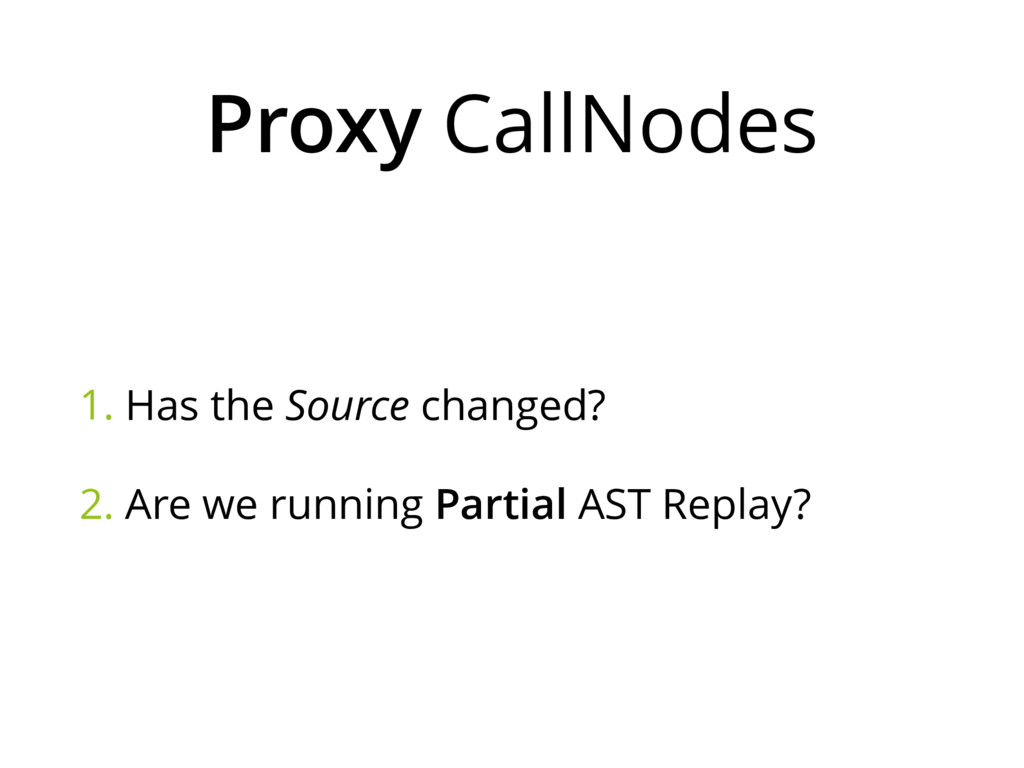 Proxy CallNodes

1. Has the Source changed?

2. Are we running Partial AST Replay?